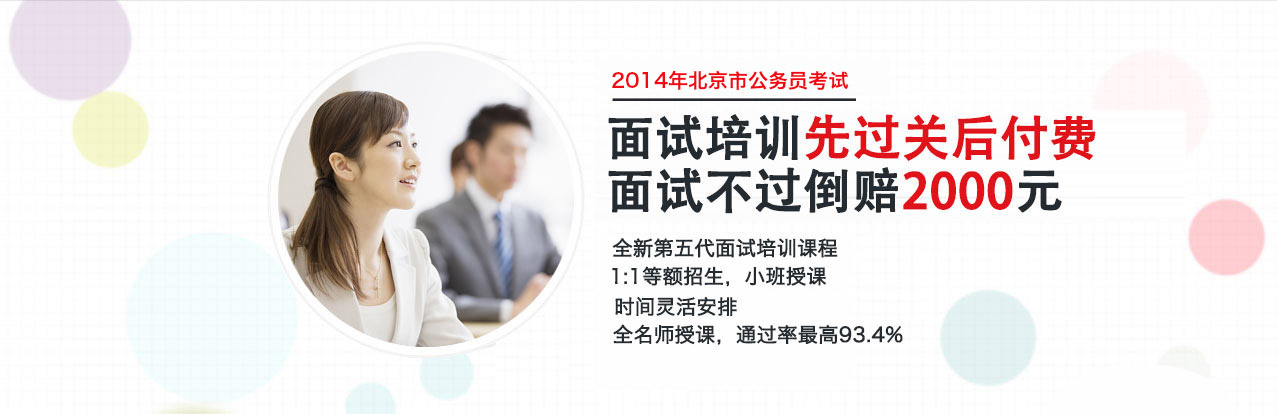 2014年北京市公务员考试

面试培训先过关后付费
面试不过倒赔2000元

全新第五代面试培训课程
1:1等额招生，小班授课
时间灵活安排
全名师授课，通过率最高93.4%